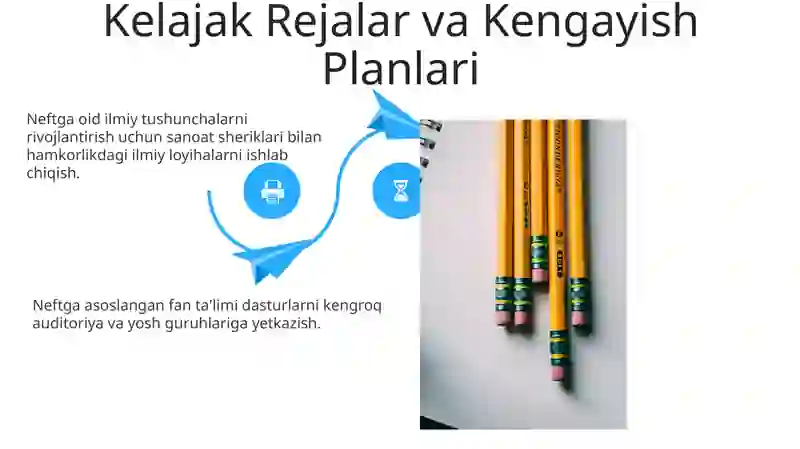 Kelajak Rejalar va Kengayish Planlari

Neftga oid ilmiy tushunchalarni rivojlantirish uchun sanoat sheriklari bilan hamkorlikdagi ilmiy loyihalarni ishlab chiqish.

Neftga asoslangan fan ta'limi dasturlarni kengroq auditoriya va yosh guruhlariga yetkazish.